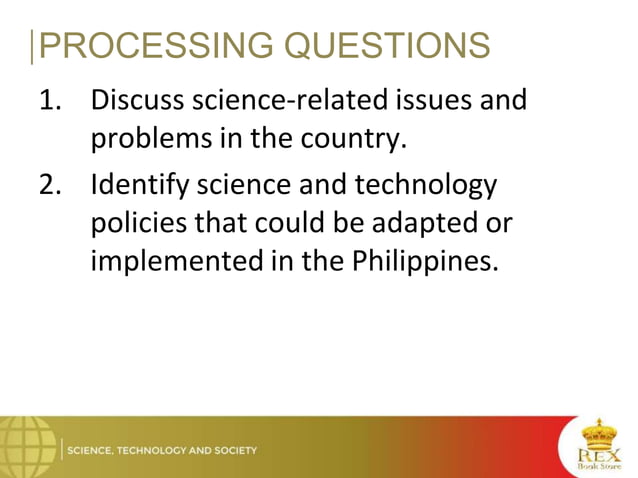 PROCESSING QUESTIONS

1. Discuss science-related issues and problems in the country.

2. Identify science and technology policies that could be adapted or implemented in the Philippines.

SCIENCE, TECHNOLOGY AND SOCIETY

REX
Book Store